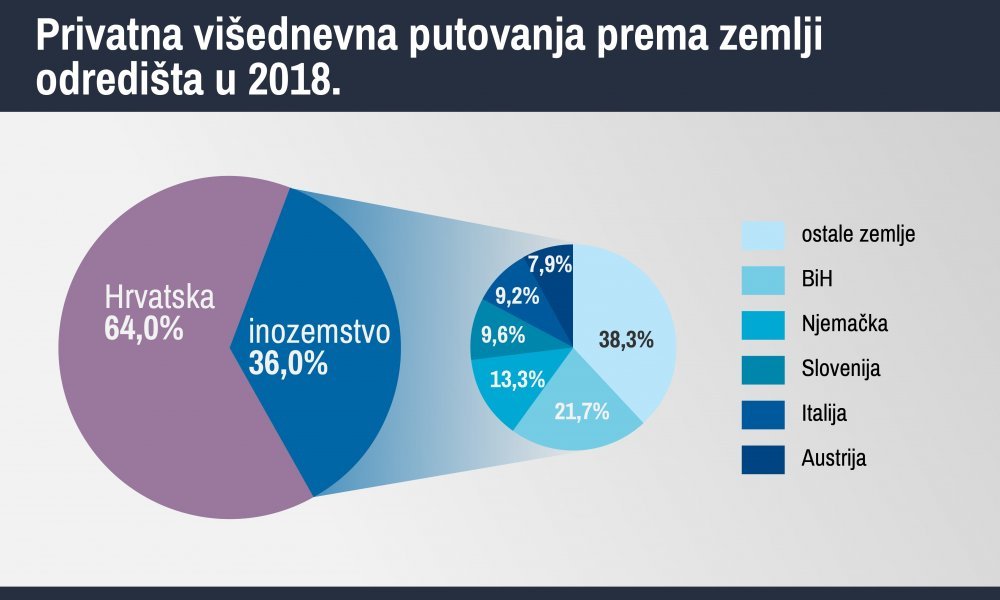 Privatna višednevna putovanja prema zemlji odredišta u 2018.

Hrvatska
64,0%

inozemstvo
36,0%

7,9%
9,2%
9,6%
13,3%
21,7%
38,3%

ostale zemlje
BiH
Njemačka
Slovenija
Italija
Austrija